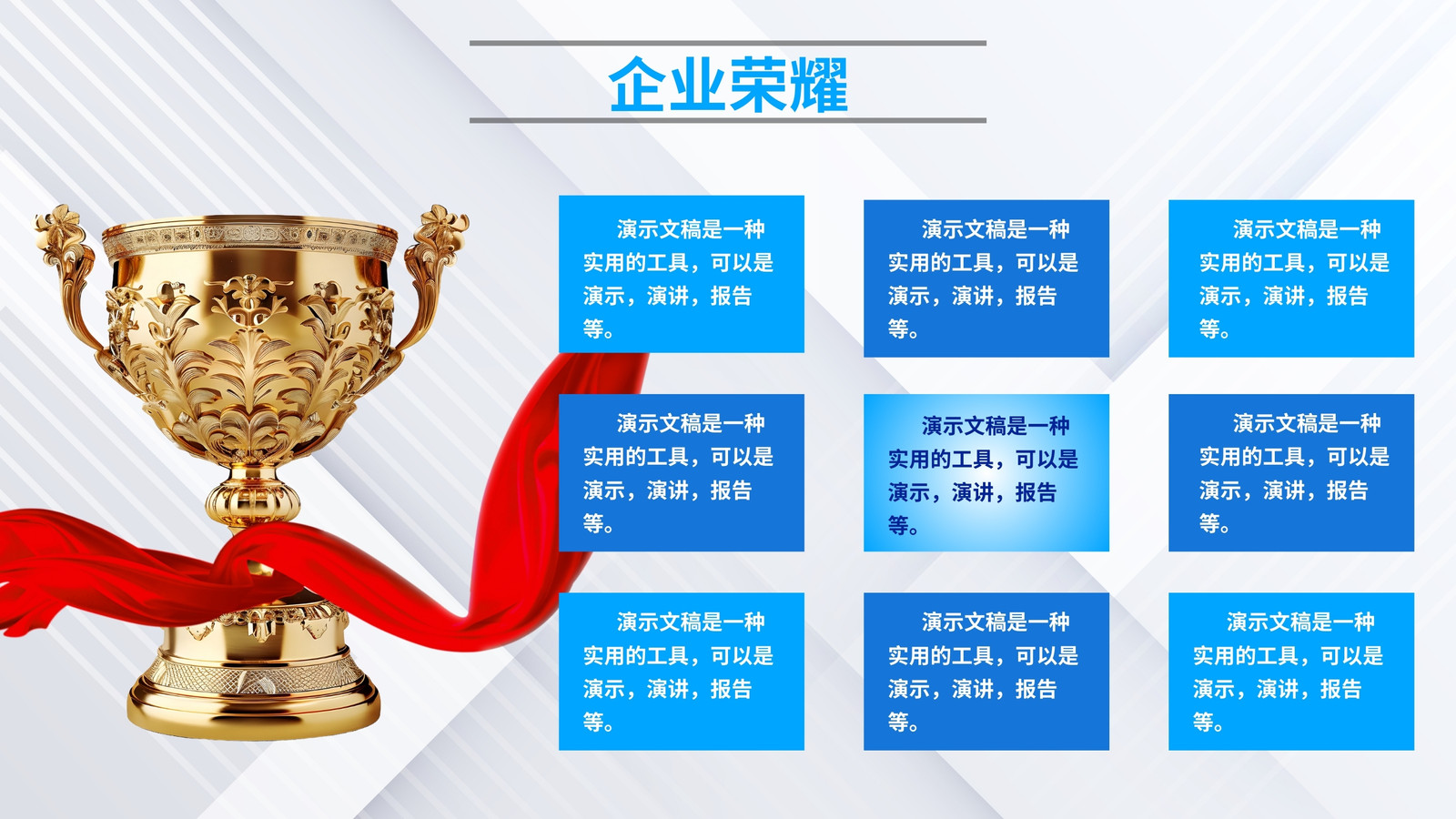 企业荣耀

演示文稿是一种实用的工具，可以是演示，演讲，报告等。

演示文稿是一种实用的工具，可以是演示，演讲，报告等。

演示文稿是一种实用的工具，可以是演示，演讲，报告等。

演示文稿是一种实用的工具，可以是演示，演讲，报告等。

演示文稿是一种实用的工具，可以是演示，演讲，报告等。

演示文稿是一种实用的工具，可以是演示，演讲，报告等。

演示文稿是一种实用的工具，可以是演示，演讲，报告等。

演示文稿是一种实用的工具，可以是演示，演讲，报告等。

演示文稿是一种实用的工具，可以是演示，演讲，报告等。